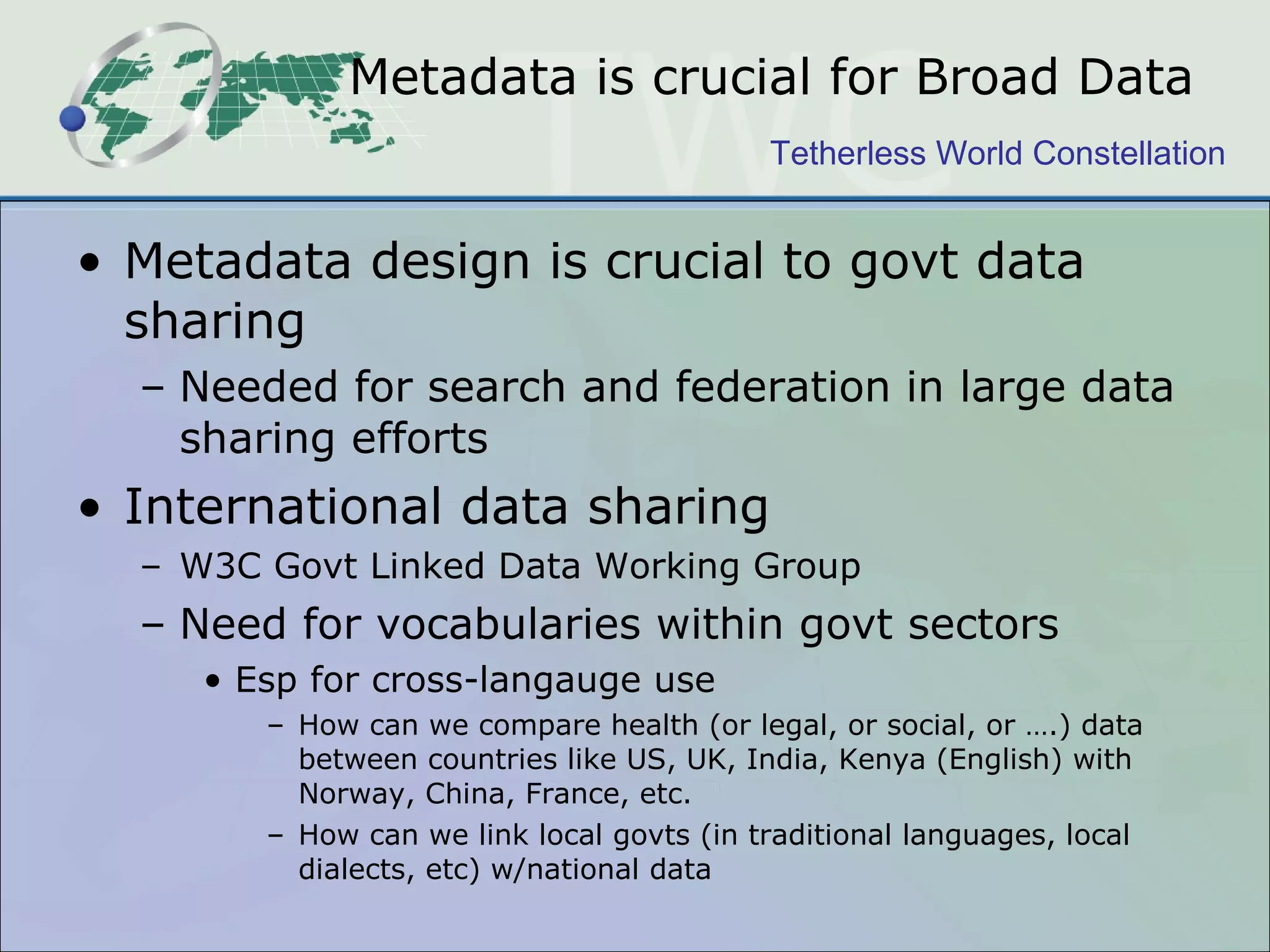 Metadata is crucial for Broad Data

Tetherless World Constellation

• Metadata design is crucial to govt data sharing

– Needed for search and federation in large data sharing efforts

• International data sharing

– W3C Govt Linked Data Working Group

– Need for vocabularies within govt sectors

• Esp for cross-langauge use

– How can we compare health (or legal, or social, or ….) data between countries like US, UK, India, Kenya (English) with Norway, China, France, etc.

– How can we link local govts (in traditional languages, local dialects, etc) w/national data